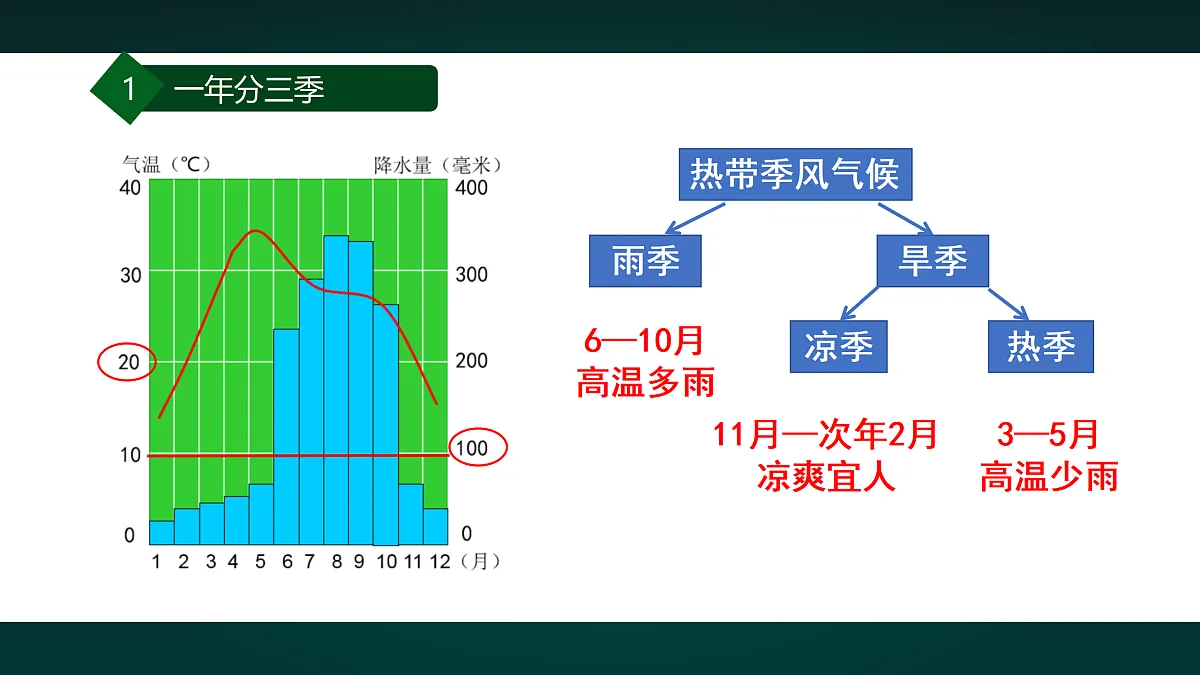 1 一年分三季

气温（℃）
降水量（毫米）
40
30
20
10
0
400
300
200
100
0
1 2 3 4 5 6 7 8 9 10 11 12（月）

热带季风气候
雨季
旱季
凉季
热季

6—10月
高温多雨

11月—次年2月
凉爽宜人

3—5月
高温少雨